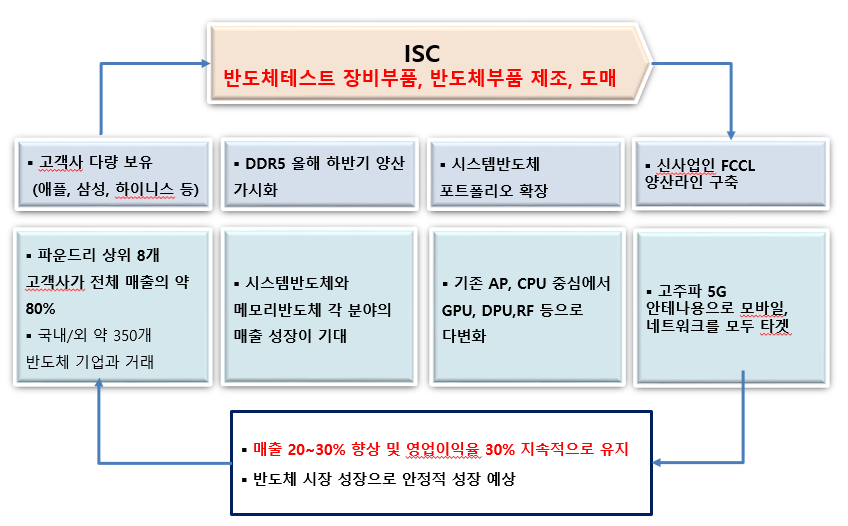 ISC
반도체테스트 장비부품, 반도체부품 제조, 도매

▪ 고객사 다량 보유 (애플, 삼성, 하이니스 등)

▪ DDR5 올해 하반기 양산 가시화

▪ 시스템반도체 포트폴리오 확장

▪ 신사업인 FCCL 양산라인 구축

▪ 파운드리 상위 8개 고객사가 전체 매출의 약 80%
▪ 국내/외 약 350개 반도체 기업과 거래

▪ 시스템반도체와 메모리반도체 각 분야의 매출 성장이 기대

▪ 기존 AP, CPU 중심에서 GPU, DPU,RF 등으로 다변화

▪ 고주파 5G 안테나용으로 모바일, 네트워크를 모두 타겟

▪ 매출 20~30% 향상 및 영업이익율 30% 지속적으로 유지
▪ 반도체 시장 성장으로 안정적 성장 예상